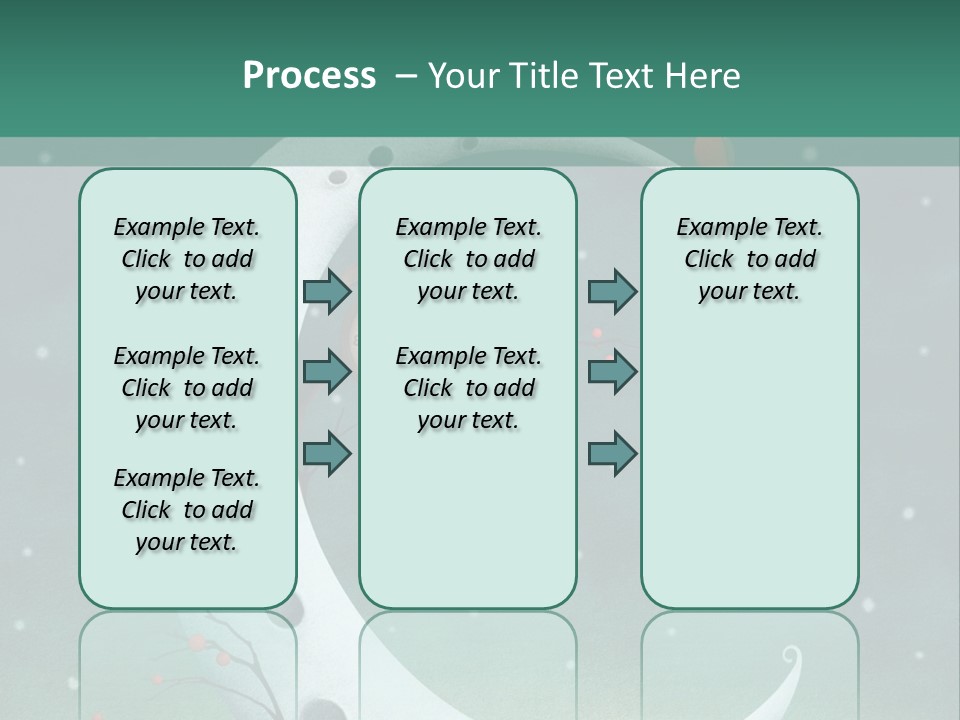 Process – Your Title Text Here

Example Text. Click to add your text.

Example Text. Click to add your text.

Example Text. Click to add your text.

Example Text. Click to add your text.

Example Text. Click to add your text.

Example Text. Click to add your text.